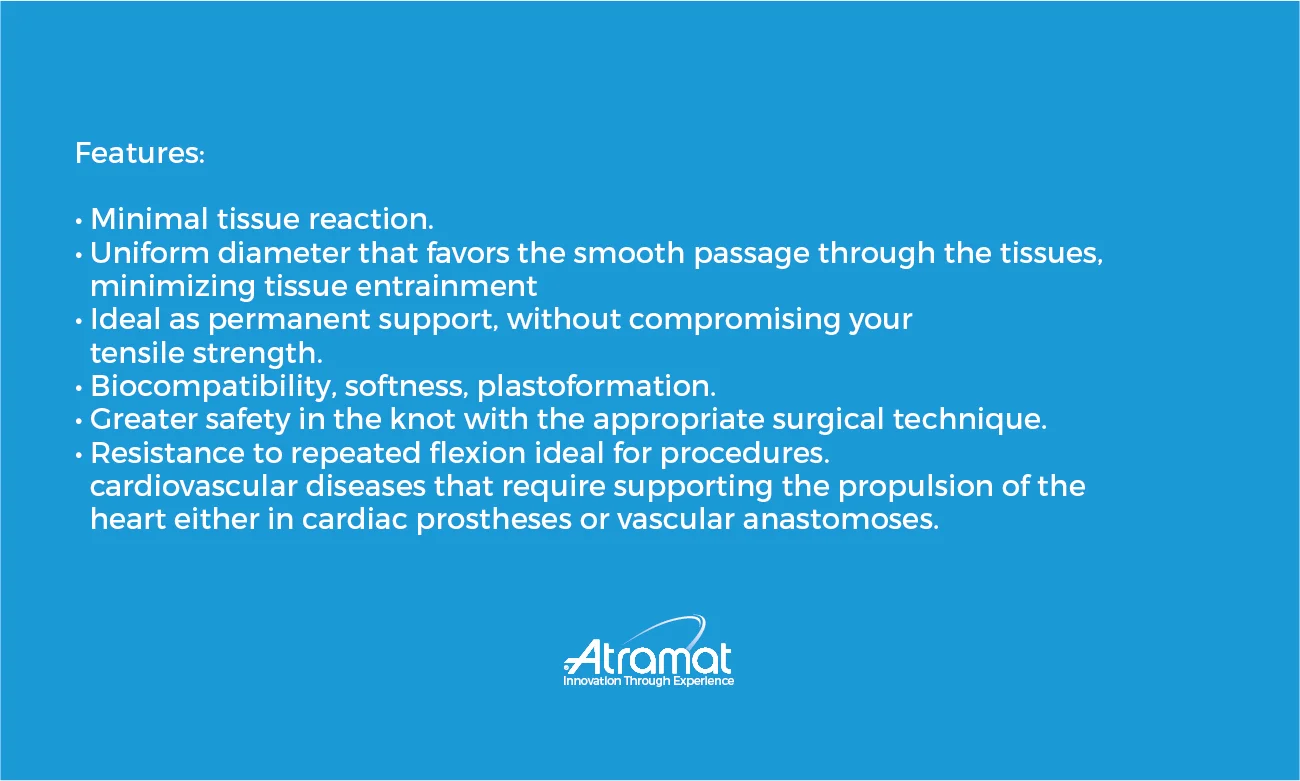 Features:

• Minimal tissue reaction.
• Uniform diameter that favors the smooth passage through the tissues, minimizing tissue entrainment
• Ideal as permanent support, without compromising your tensile strength.
• Biocompatibility, softness, plastoformation.
• Greater safety in the knot with the appropriate surgical technique.
• Resistance to repeated flexion ideal for procedures. cardiovascular diseases that require supporting the propulsion of the heart either in cardiac prostheses or vascular anastomoses.

Atramat
Innovation Through Experience